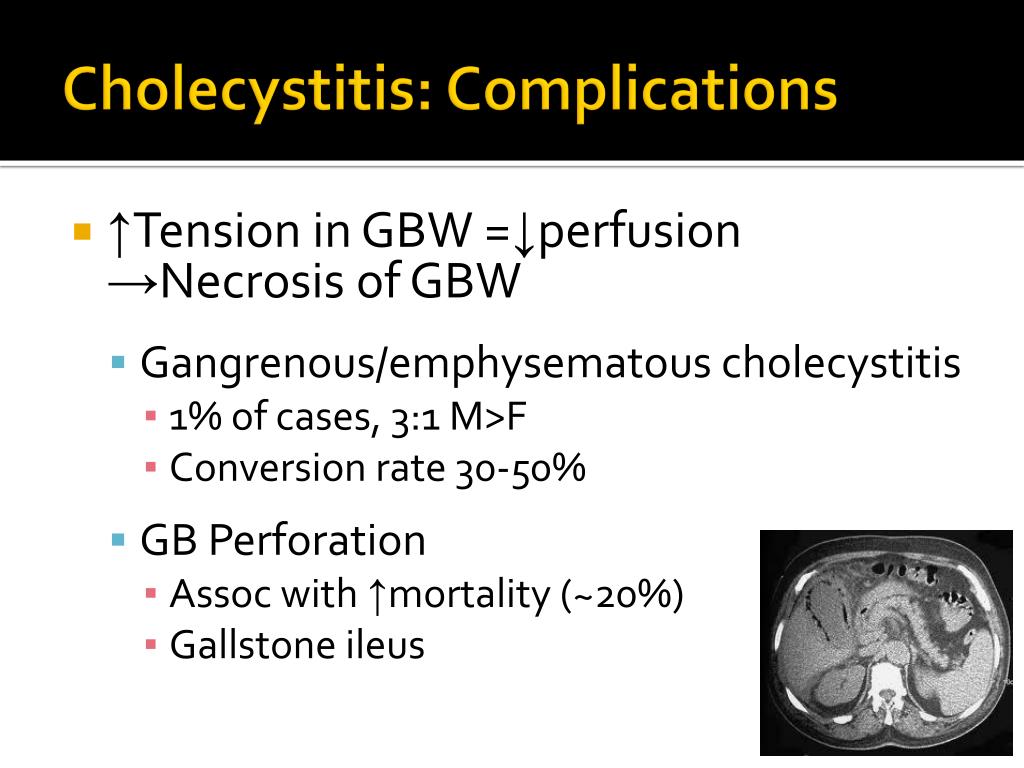 Cholecystitis: Complications

↑Tension in GBW =↓perfusion →Necrosis of GBW

Gangrenous/emphysematous cholecystitis

1% of cases, 3:1 M>F

Conversion rate 30-50%

GB Perforation

Assoc with ↑mortality (~20%)

Gallstone ileus